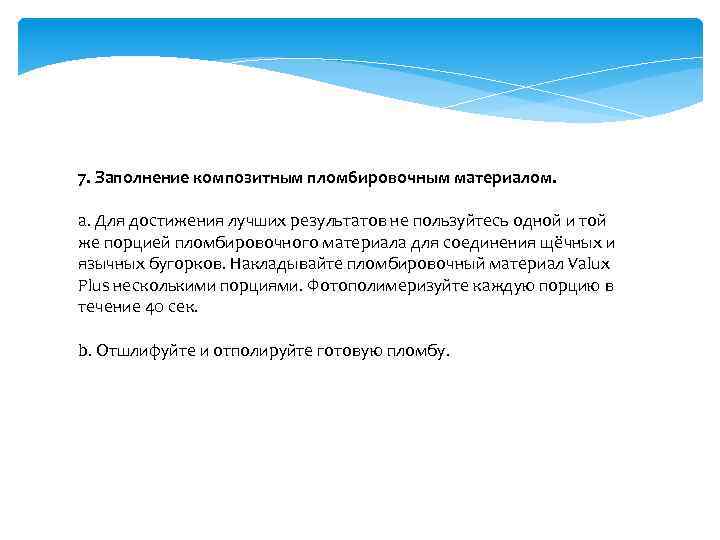 7. Заполнение композитным пломбировочным материалом.

a. Для достижения лучших результатов не пользуйтесь одной и той же порцией пломбировочного материала для соединения щёчных и язычных бугорков. Накладывайте пломбировочный материал Valux Plus несколькими порциями. Фотополимеризуйте каждую порцию в течение 40 сек.

b. Отшлифуйте и отполируйте готовую пломбу.